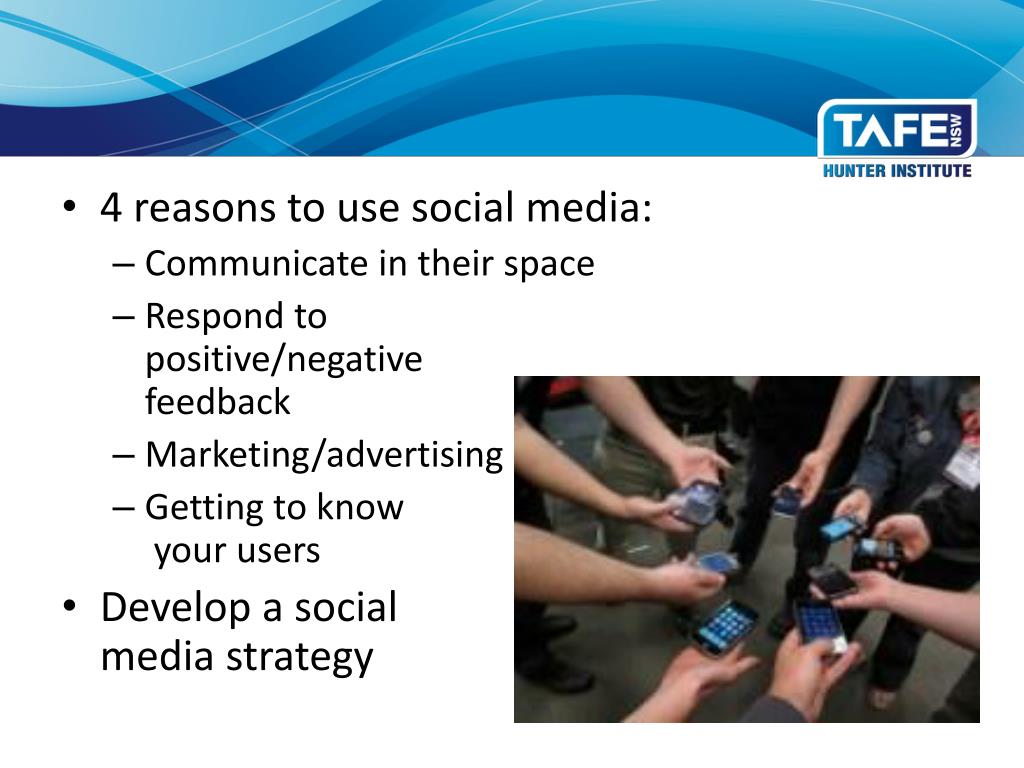 TAFE NSW
HUNTER INSTITUTE

• 4 reasons to use social media:
– Communicate in their space
– Respond to positive/negative feedback
– Marketing/advertising
– Getting to know your users
• Develop a social media strategy